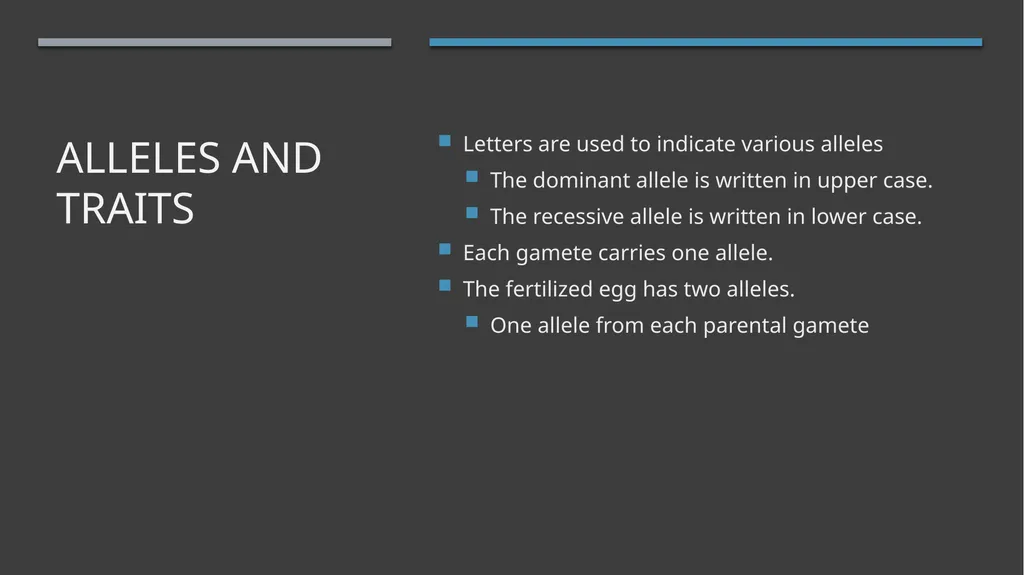 ALLELES AND TRAITS

- Letters are used to indicate various alleles
  - The dominant allele is written in upper case.
  - The recessive allele is written in lower case.
- Each gamete carries one allele.
- The fertilized egg has two alleles.
  - One allele from each parental gamete